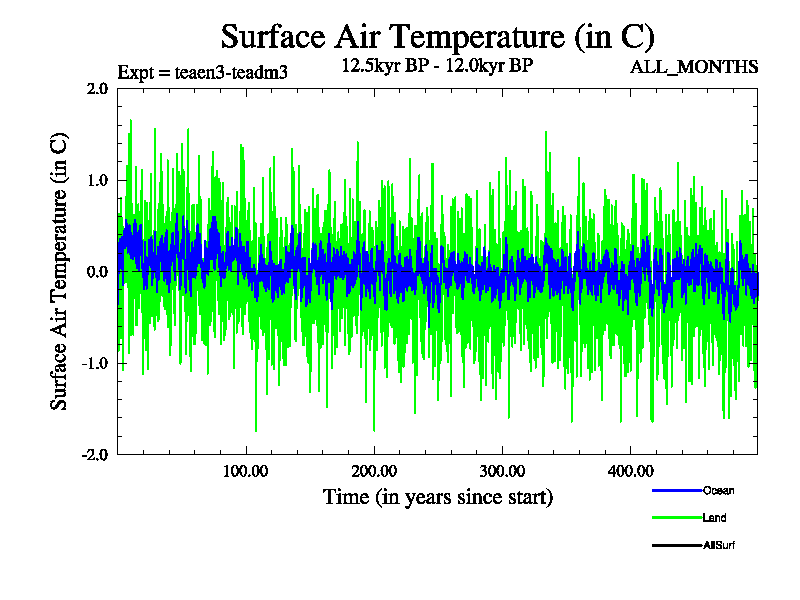 Surface Air Temperature (in C)

Expt = teaen3-teadm3

12.5kyr BP - 12.0kyr BP

ALL_MONTHS

Surface Air Temperature (in C)

2.0
1.0
0.0
-1.0
-2.0

100.00
200.00
300.00
400.00

Time (in years since start)

Ocean
Land
AllSurf